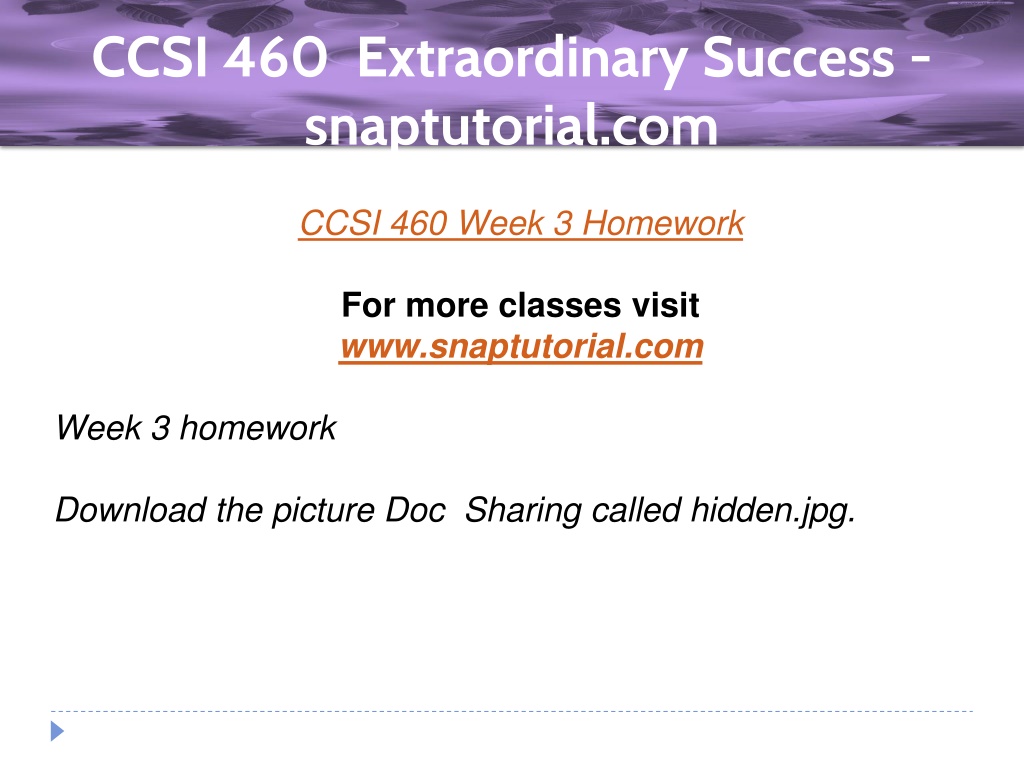 CCSI 460 Extraordinary Success - snaptutorial.com

CCSI 460 Week 3 Homework

For more classes visit
www.snaptutorial.com

Week 3 homework

Download the picture Doc Sharing called hidden.jpg.